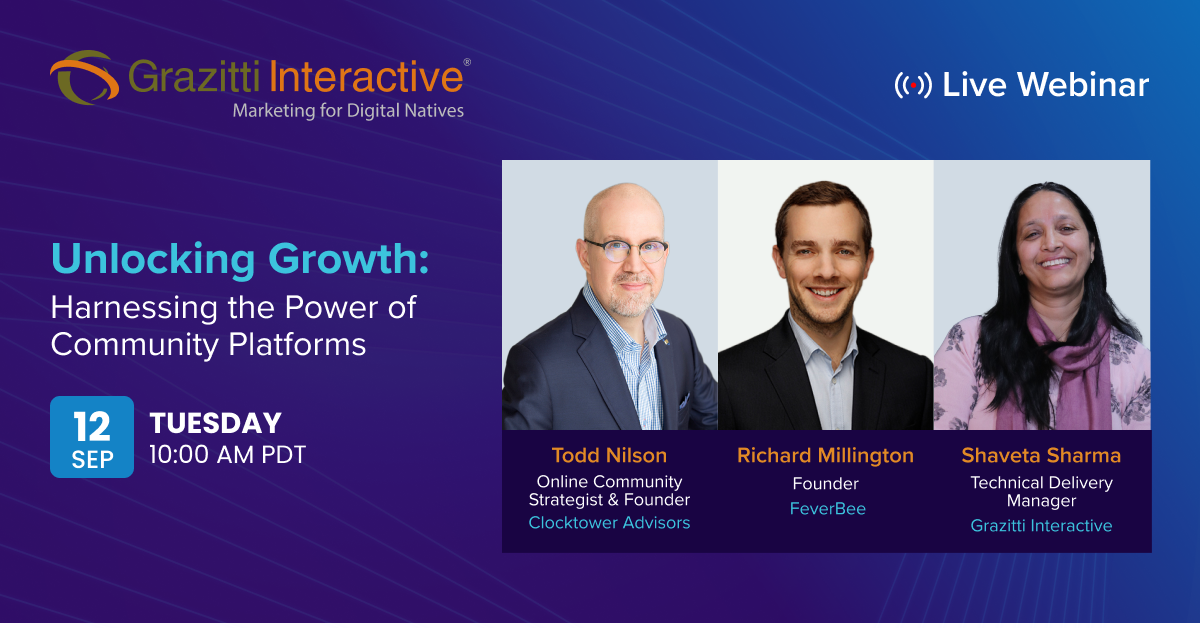 Grazitti Interactive®
Marketing for Digital Natives

Live Webinar

Unlocking Growth:
Harnessing the Power of Community Platforms

12 SEP

TUESDAY
10:00 AM PDT

Todd Nilson
Online Community Strategist & Founder
Clocktower Advisors

Richard Millington
Founder
FeverBee

Shaveta Sharma
Technical Delivery Manager
Grazitti Interactive